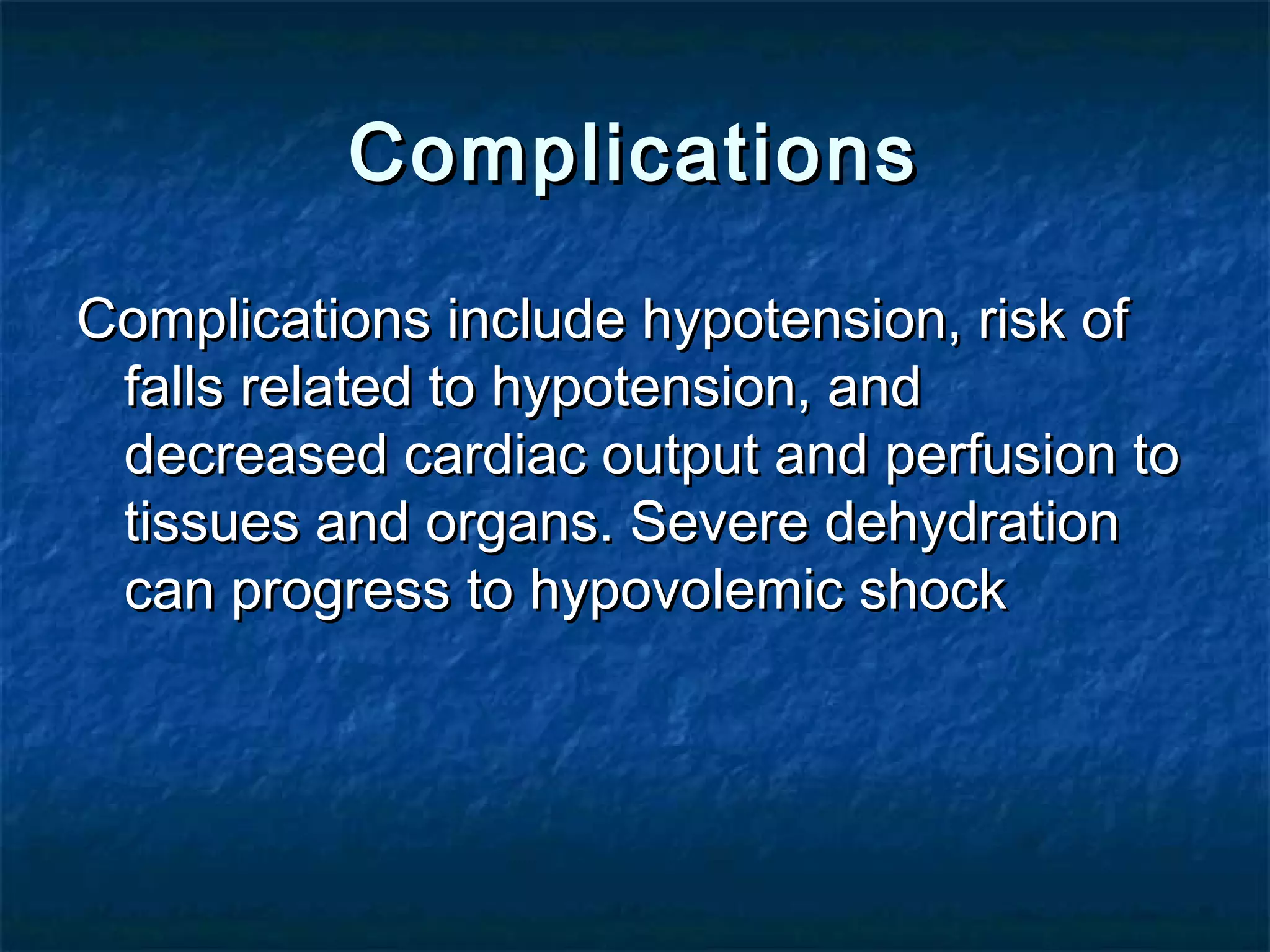 Complications

Complications include hypotension, risk of falls related to hypotension, and decreased cardiac output and perfusion to tissues and organs. Severe dehydration can progress to hypovolemic shock